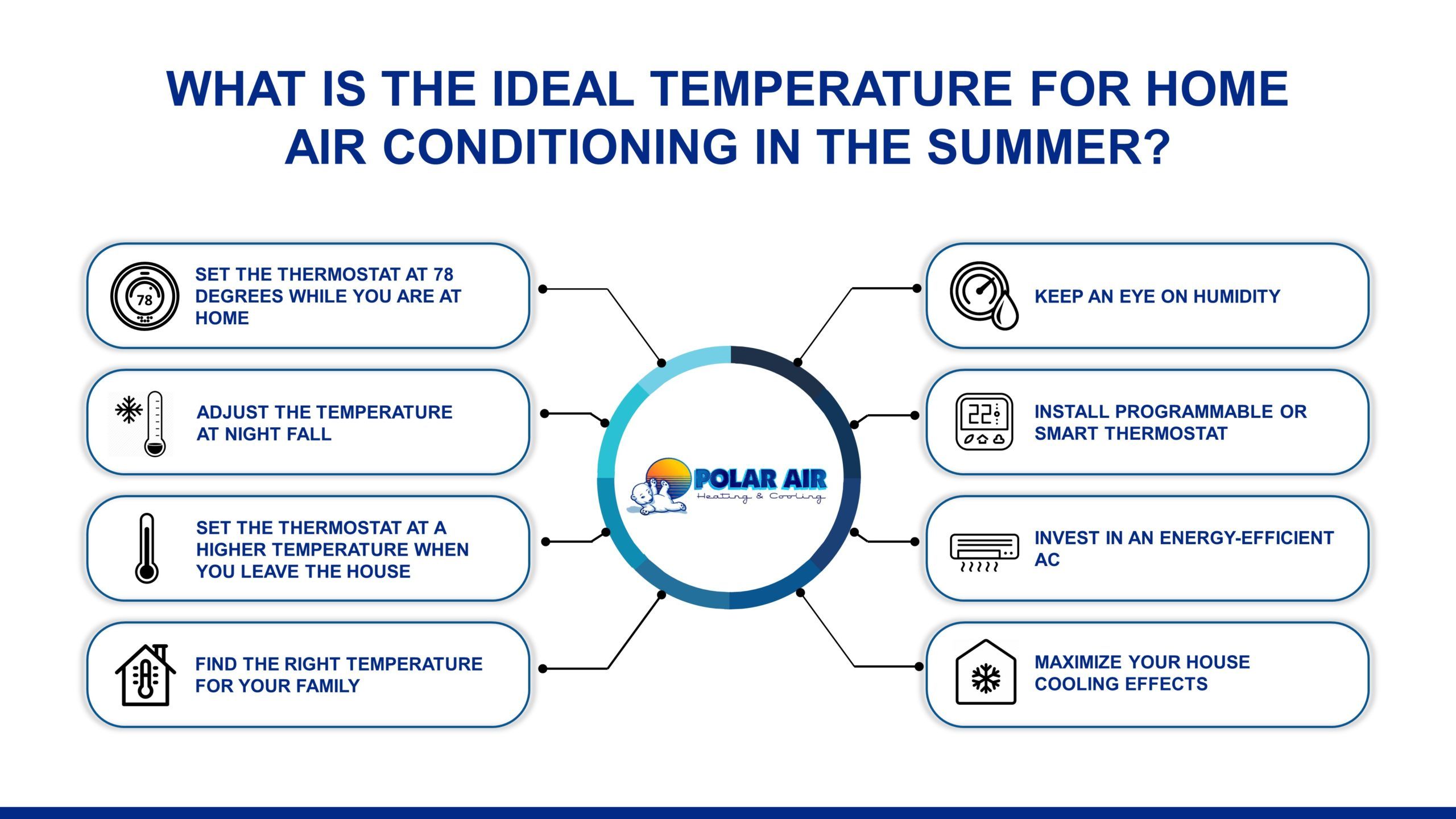 WHAT IS THE IDEAL TEMPERATURE FOR HOME AIR CONDITIONING IN THE SUMMER?

78

SET THE THERMOSTAT AT 78 DEGREES WHILE YOU ARE AT HOME

ADJUST THE TEMPERATURE AT NIGHT FALL

SET THE THERMOSTAT AT A HIGHER TEMPERATURE WHEN YOU LEAVE THE HOUSE

FIND THE RIGHT TEMPERATURE FOR YOUR FAMILY

POLAR AIR
Heating & Cooling

KEEP AN EYE ON HUMIDITY

22

INSTALL PROGRAMMABLE OR SMART THERMOSTAT

INVEST IN AN ENERGY-EFFICIENT AC

MAXIMIZE YOUR HOUSE COOLING EFFECTS